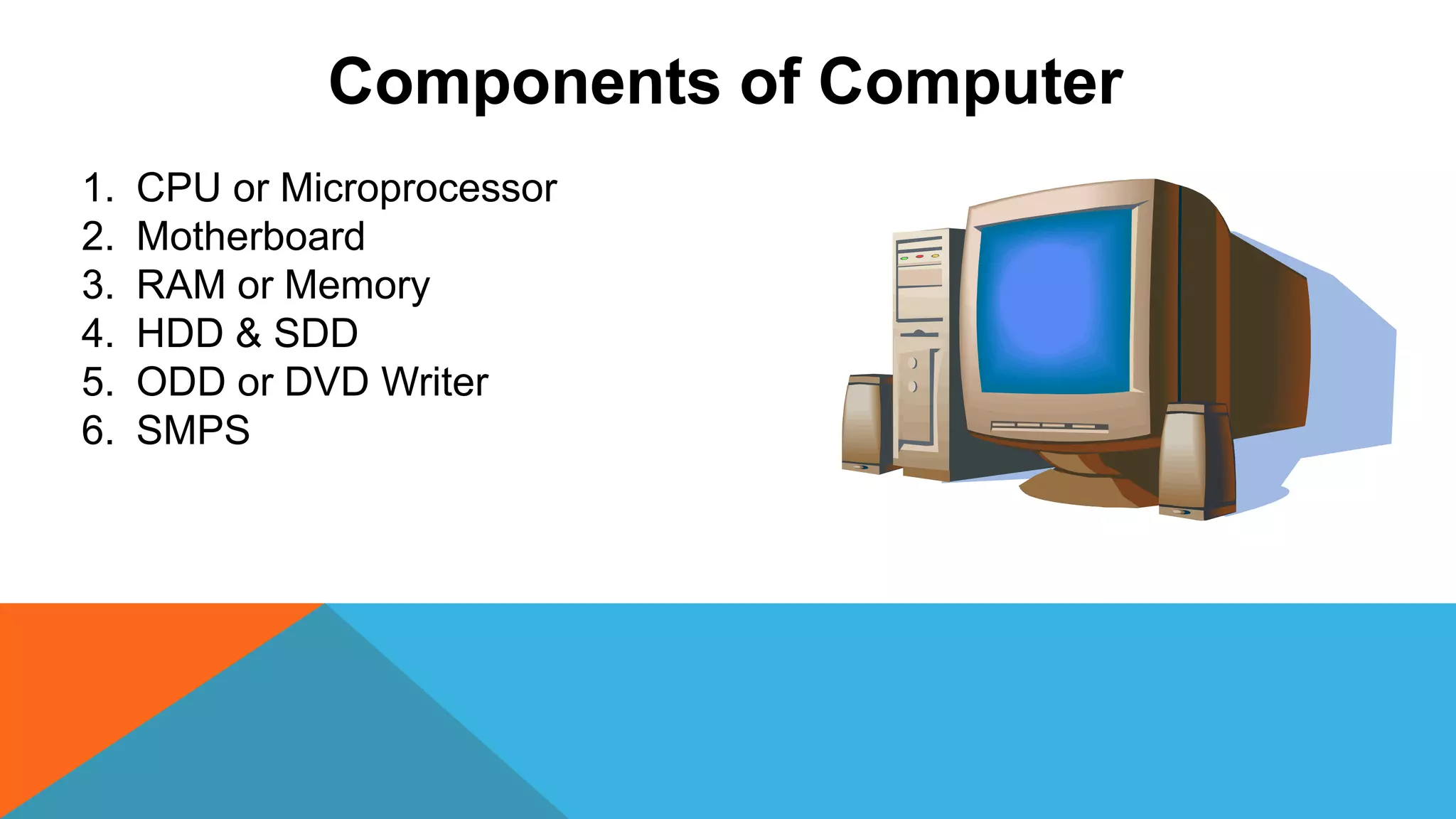 Components of Computer

1. CPU or Microprocessor
2. Motherboard
3. RAM or Memory
4. HDD & SDD
5. ODD or DVD Writer
6. SMPS